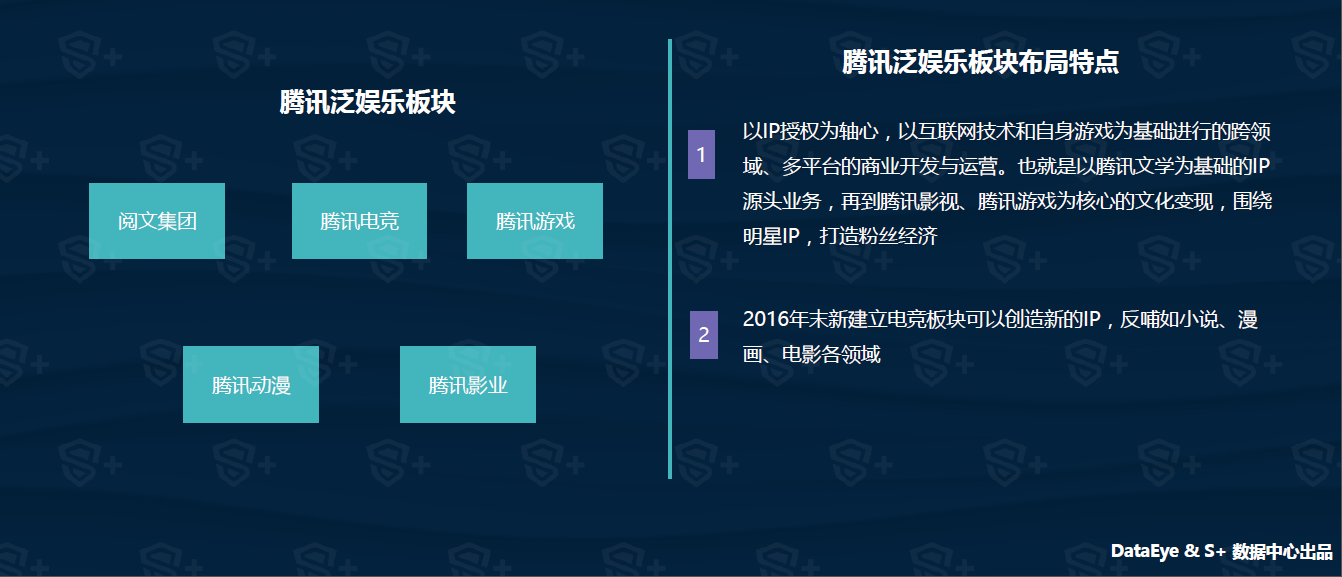 腾讯泛娱乐板块

阅文集团

腾讯电竞

腾讯游戏

腾讯动漫

腾讯影业

腾讯泛娱乐板块布局特点

1

以IP授权为轴心，以互联网技术和自身游戏为基础进行的跨领域、多平台的商业开发与运营。也就是以腾讯文学为基础的IP源头业务，再到腾讯影视、腾讯游戏为核心的文化变现，围绕明星IP，打造粉丝经济

2

2016年末新建立电竞板块可以创造新的IP，反哺如小说、漫画、电影各领域

DataEye & S+ 数据中心出品